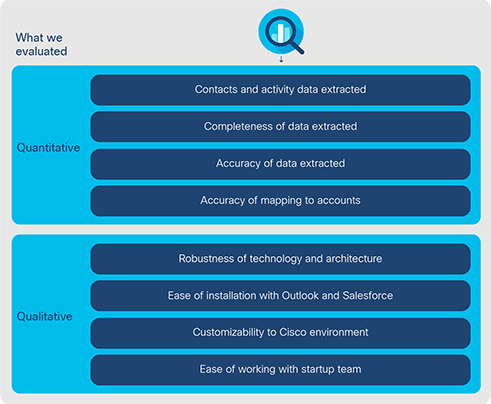 What we evaluated

Quantitative

Contacts and activity data extracted

Completeness of data extracted

Accuracy of data extracted

Accuracy of mapping to accounts

Qualitative

Robustness of technology and architecture

Ease of installation with Outlook and Salesforce

Customizability to Cisco environment

Ease of working with startup team